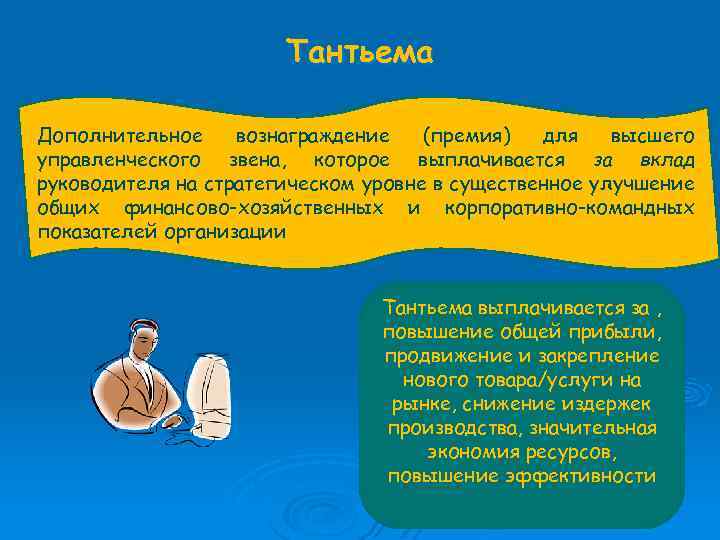 Тантьема

Дополнительное вознаграждение (премия) для высшего управленческого звена, которое выплачивается за вклад руководителя на стратегическом уровне в существенное улучшение общих финансово-хозяйственных и корпоративно-командных показателей организации

Тантьема выплачивается за , повышение общей прибыли, продвижение и закрепление нового товара/услуги на рынке, снижение издержек производства, значительная экономия ресурсов, повышение эффективности